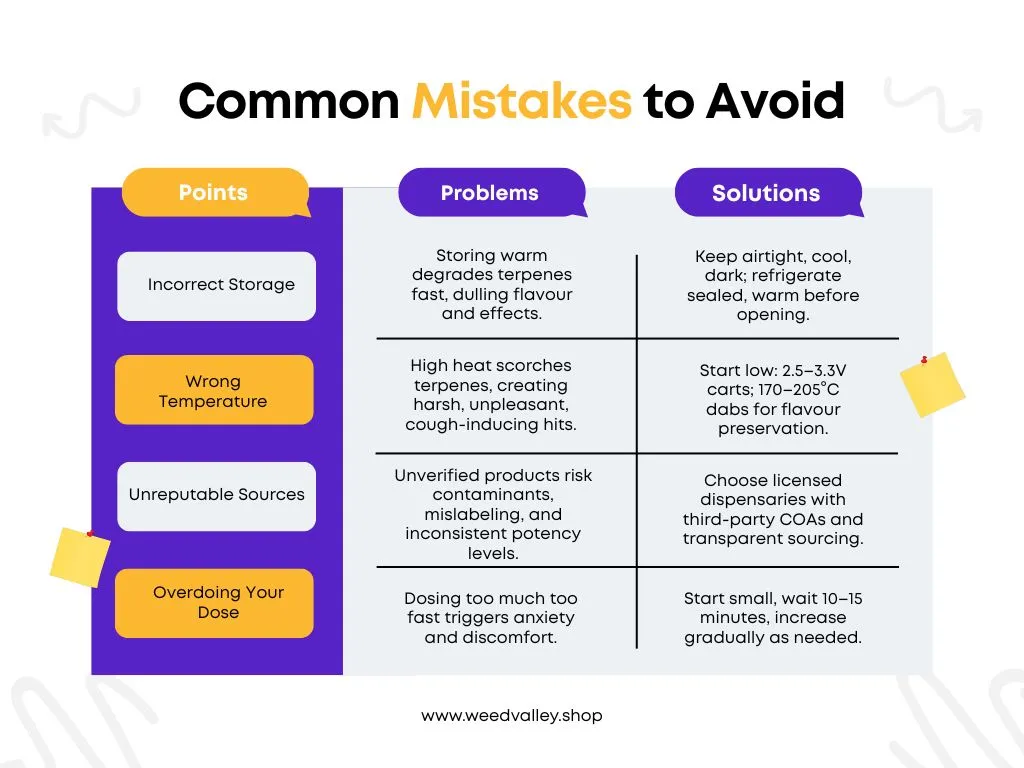 Common Mistakes to Avoid

| Points | Problems | Solutions |
|---|---|---|
| Incorrect Storage | Storing warm degrades terpenes fast, dulling flavour and effects. | Keep airtight, cool, dark; refrigerate sealed, warm before opening. |
| Wrong Temperature | High heat scorches terpenes, creating harsh, unpleasant, cough-inducing hits. | Start low: 2.5–3.3V carts; 170–205°C dabs for flavour preservation. |
| Unreputable Sources | Unverified products risk contaminants, mislabeling, and inconsistent potency levels. | Choose licensed dispensaries with third-party COAs and transparent sourcing. |
| Overdoing Your Dose | Dosing too much too fast triggers anxiety and discomfort. | Start small, wait 10–15 minutes, increase gradually as needed. |

www.weedvalley.shop